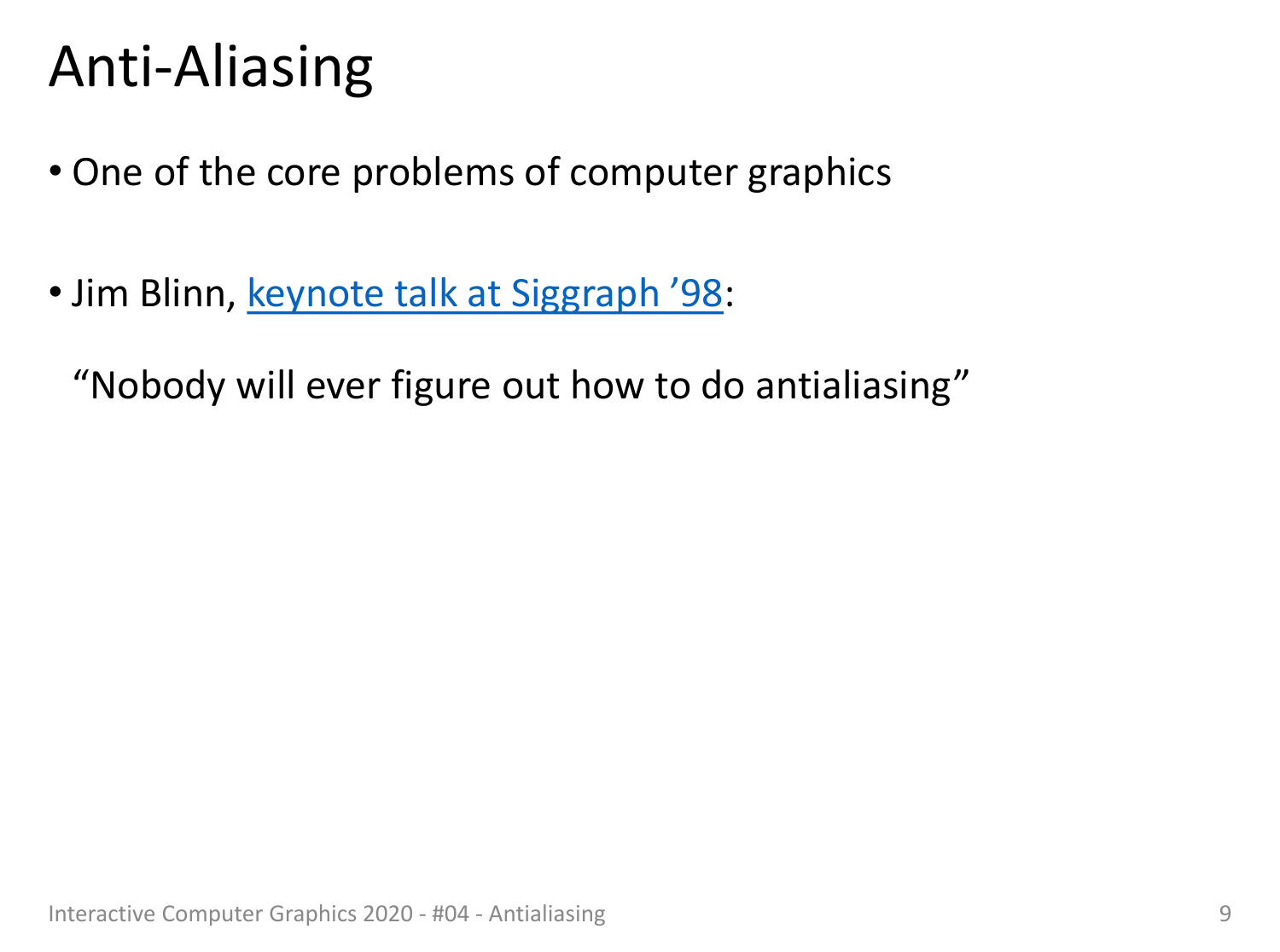 Anti-Aliasing

• One of the core problems of computer graphics

• Jim Blinn, keynote talk at Siggraph ’98:

“Nobody will ever figure out how to do antialiasing”

Interactive Computer Graphics 2020 - #04 - Antialiasing

9